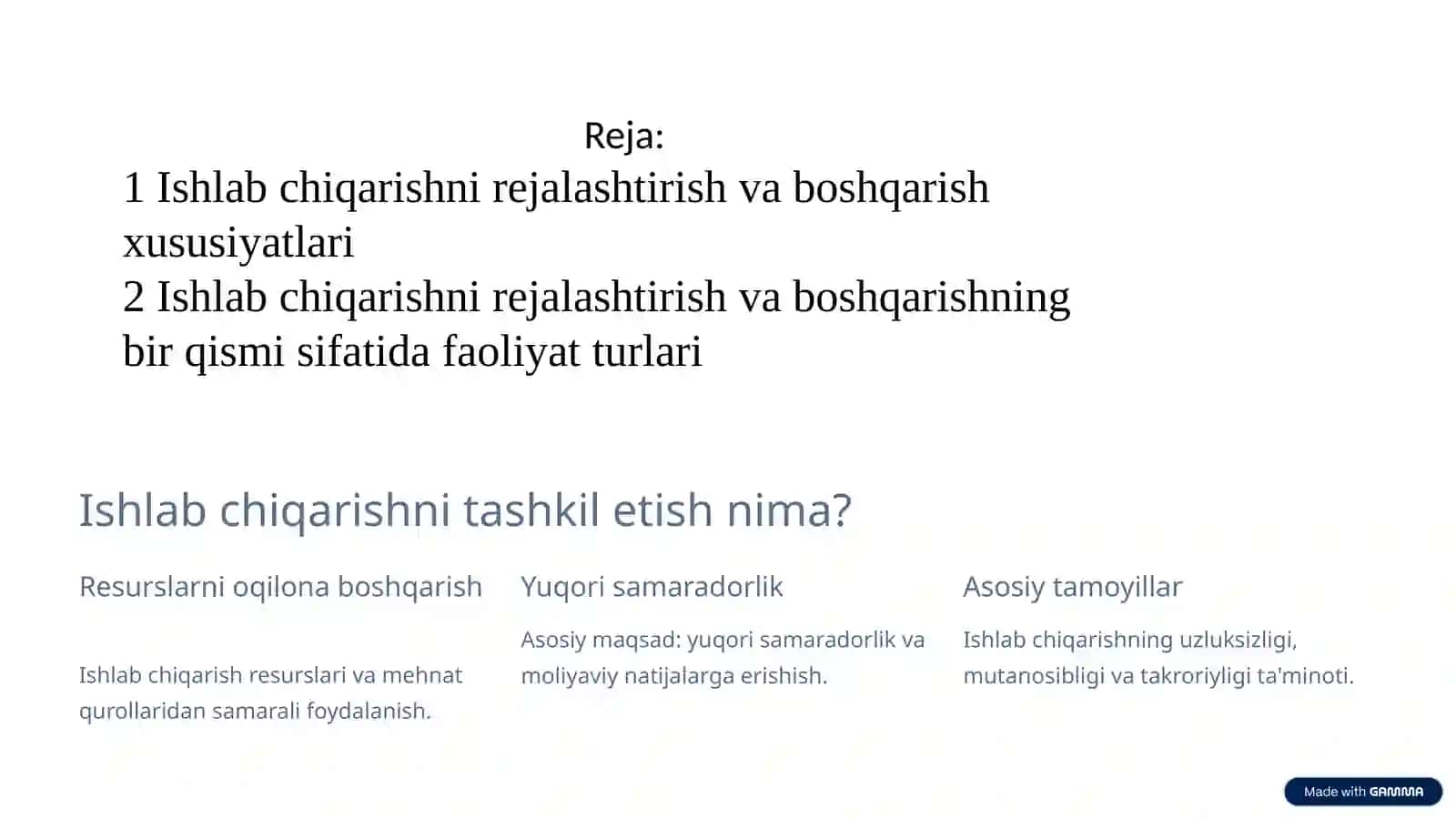 Reja:
1 Ishlab chiqarishni rejalashtirish va boshqarish xususiyatlari
2 Ishlab chiqarishni rejalashtirish va boshqarishning bir qismi sifatida faoliyat turlari

Ishlab chiqarishni tashkil etish nima?

Resurslarni oqilona boshqarish

Ishlab chiqarish resurslari va mehnat qurollaridan samarali foydalanish.

Yuqori samaradorlik

Asosiy maqsad: yuqori samaradorlik va moliyaviy natijalarga erishish.

Asosiy tamoyillar

Ishlab chiqarishning uzluksizligi, mutanosibligi va takroriyligi ta'minoti.

Made with GAMMA